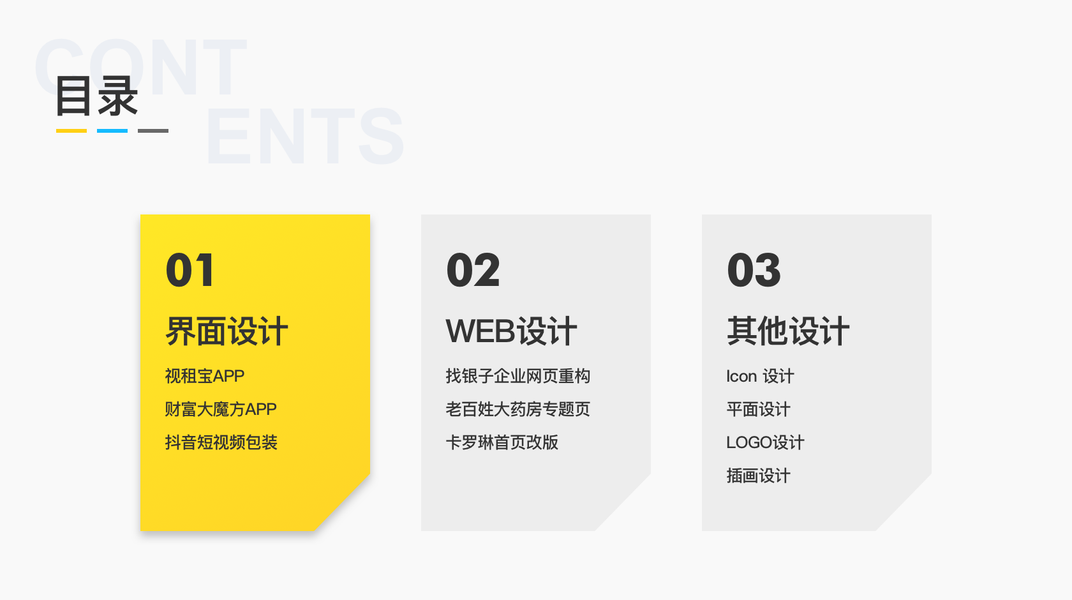 CONT
ENTS
目录

01
界面设计
视租宝APP
财富大魔方APP
抖音短视频包装

02
WEB设计
找银子企业网页重构
老百姓大药房专题页
卡罗琳首页改版

03
其他设计
Icon 设计
平面设计
LOGO设计
插画设计